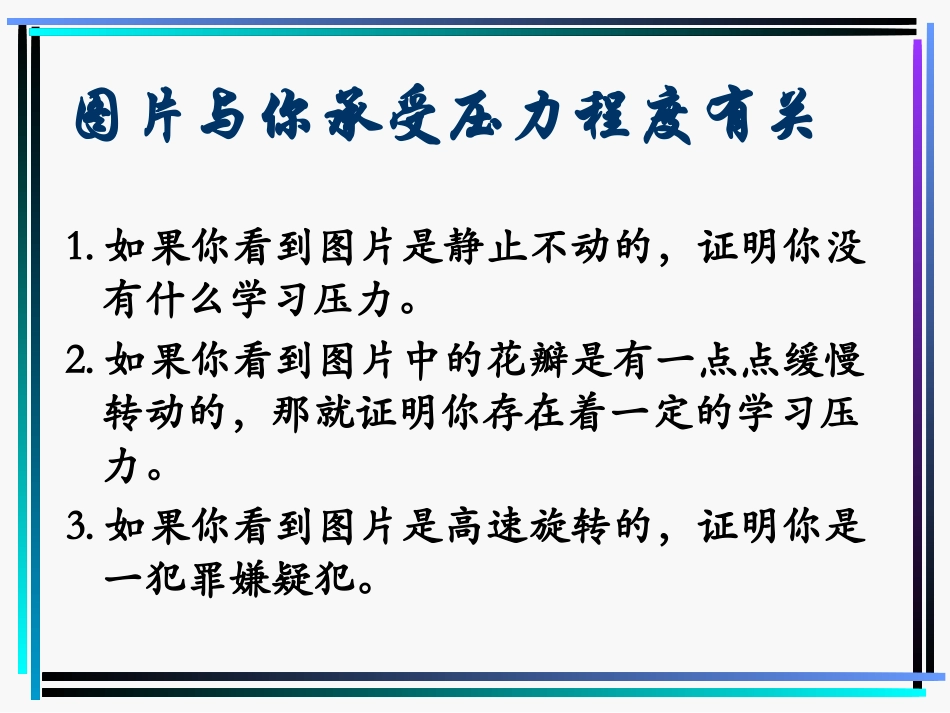 图片与你承受压力程度有关

1. 如果你看到图片是静止不动的，证明你没有什么学习压力。

2. 如果你看到图片中的花瓣是有一点点缓慢转动的，那就证明你存在着一定的学习压力。

3. 如果你看到图片是高速旋转的，证明你是一犯罪嫌疑犯。